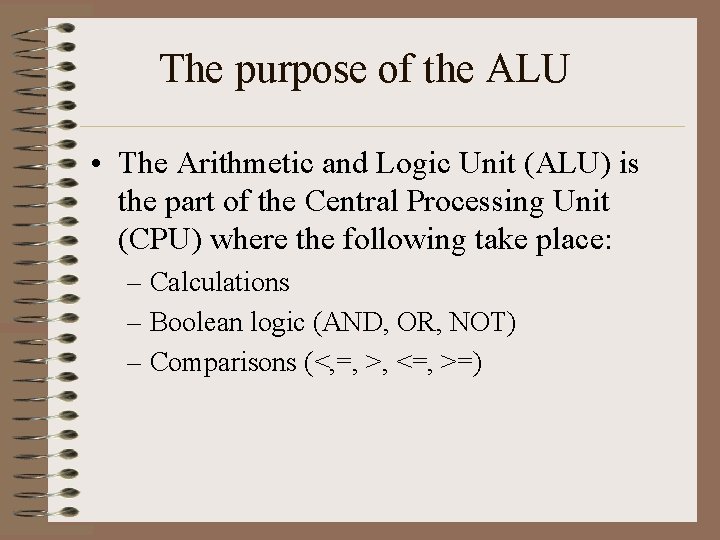 The purpose of the ALU

• The Arithmetic and Logic Unit (ALU) is the part of the Central Processing Unit (CPU) where the following take place:
– Calculations
– Boolean logic (AND, OR, NOT)
– Comparisons (<,=, >, <=, >=)